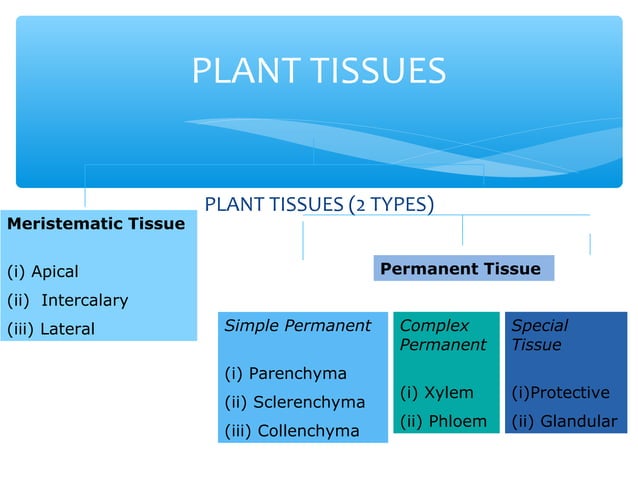 PLANT TISSUES

PLANT TISSUES (2 TYPES)

Meristematic Tissue

(i) Apical

(ii) Intercalary

(iii) Lateral

Permanent Tissue

Simple Permanent

(i) Parenchyma

(ii) Sclerenchyma

(iii) Collenchyma

Complex Permanent

(i) Xylem

(ii) Phloem

Special Tissue

(i)Protective

(ii) Glandular